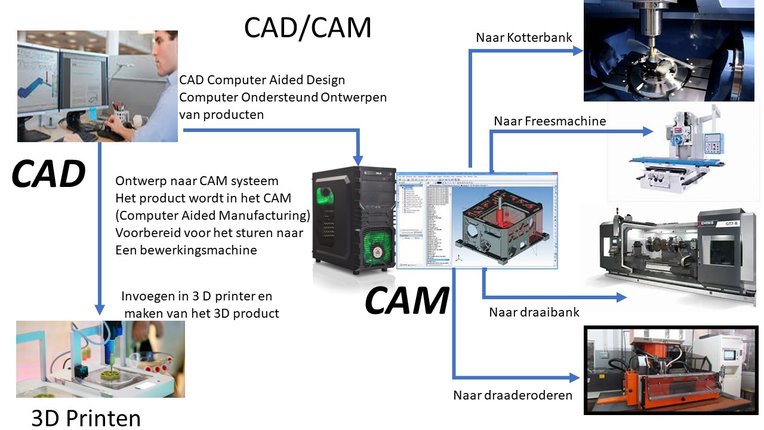 CAD/CAM

CAD Computer Aided Design
Computer Ondersteund Ontwerpen van producten

CAD

Ontwerp naar CAM systeem
Het product wordt in het CAM (Computer Aided Manufacturing)
Voorbereid voor het sturen naar
Een bewerkingsmachine

Invoegen in 3 D printer en maken van het 3D product

3D Printen

CAM

Naar Kotterbank

Naar Freesmachine

Naar draaibank

Naar draaderoderen